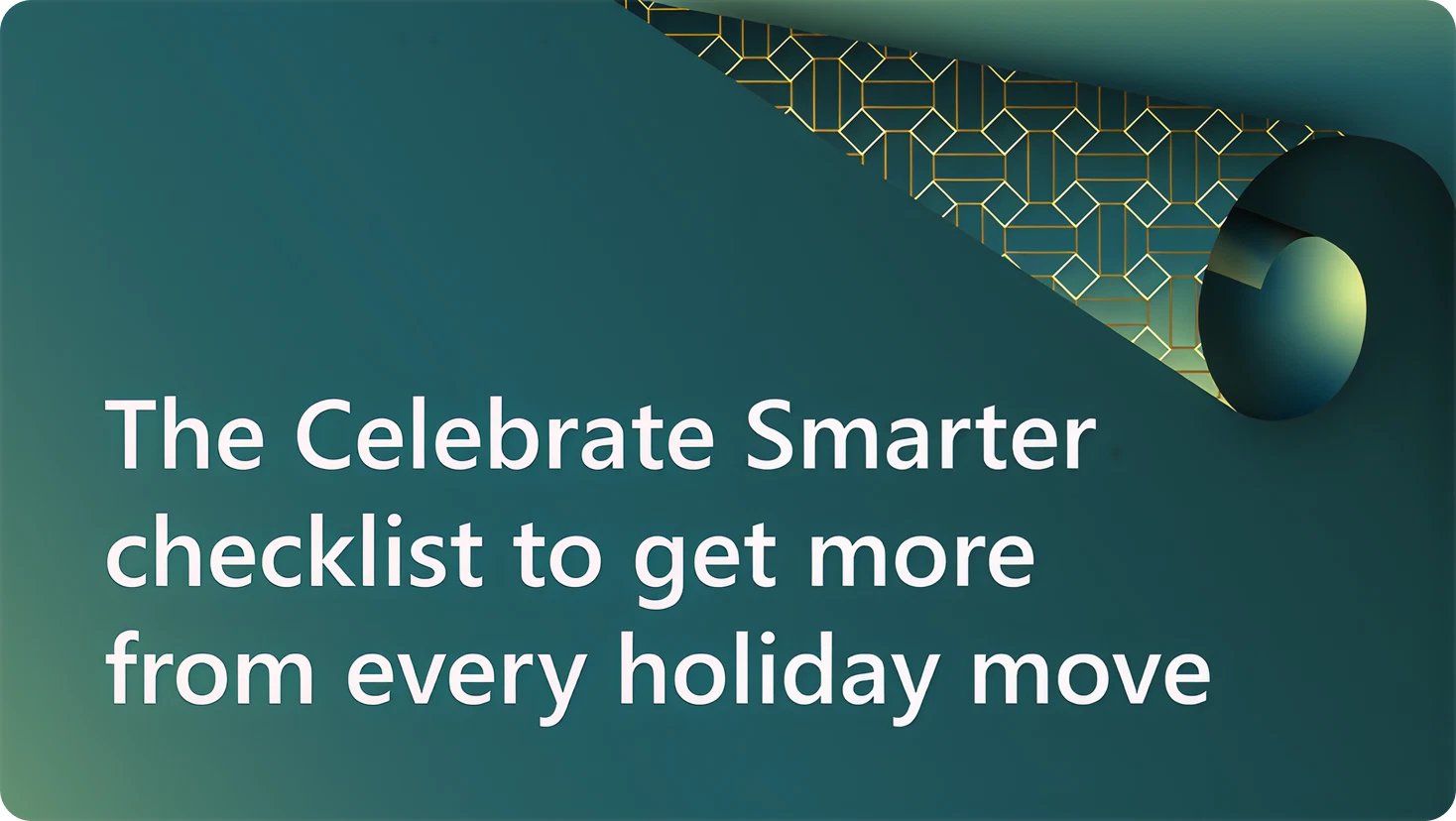 The Celebrate Smarter checklist to get more from every holiday move